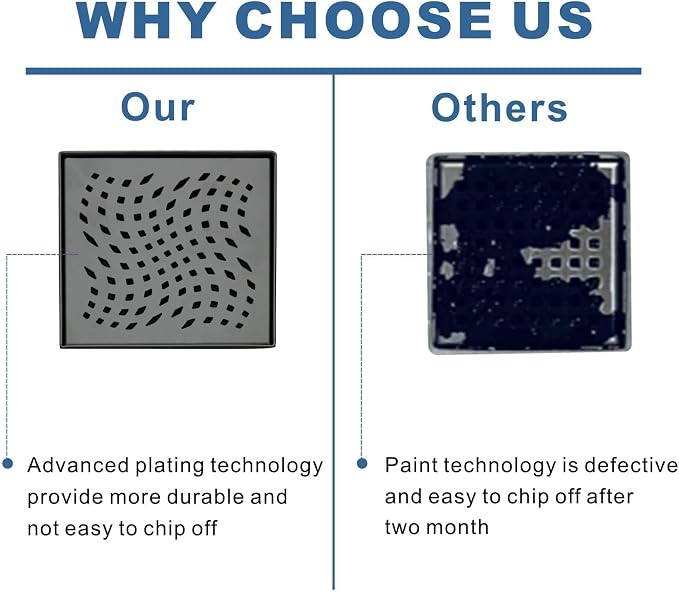 WHY CHOOSE US

Our

• Advanced plating technology provide more durable and not easy to chip off

Others

• Paint technology is defective and easy to chip off after two month